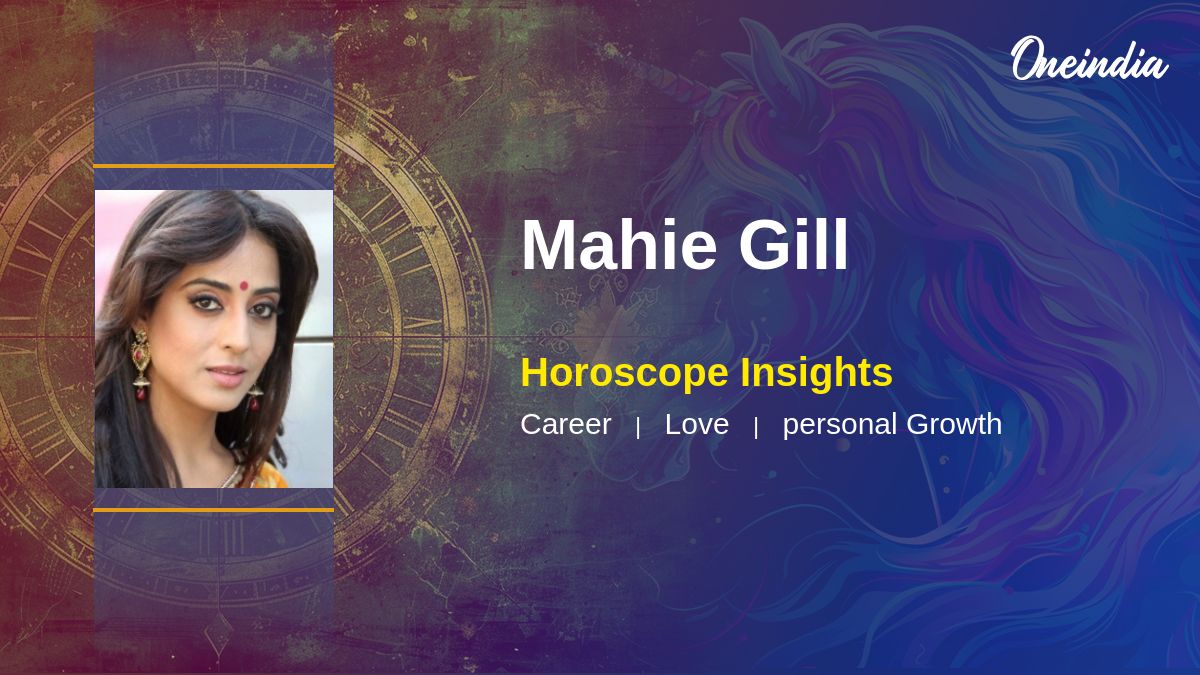 Oneindia

Mahie Gill

Horoscope Insights

Career | Love | personal Growth